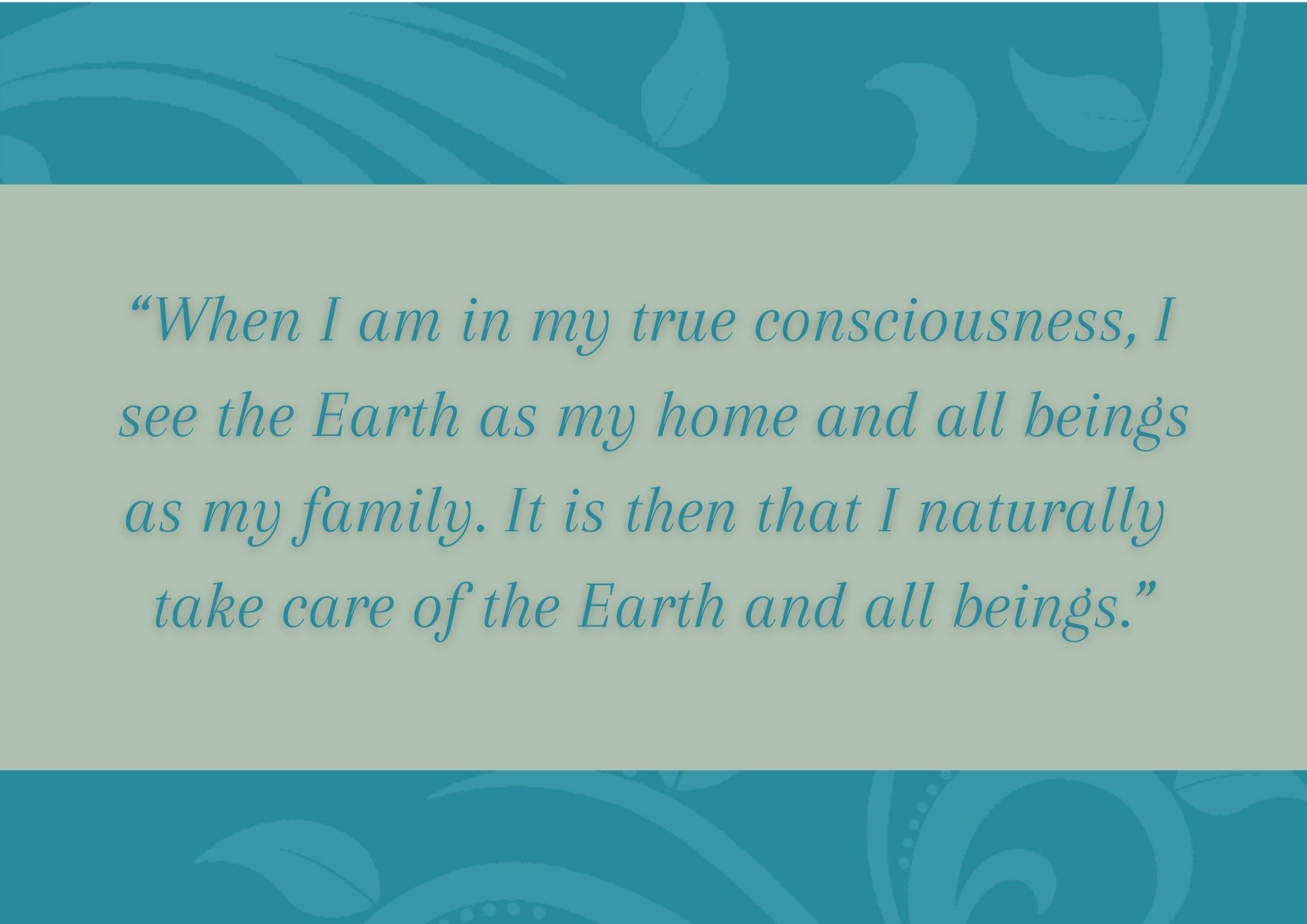 “When I am in my true consciousness, I see the Earth as my home and all beings as my family. It is then that I naturally take care of the Earth and all beings.”